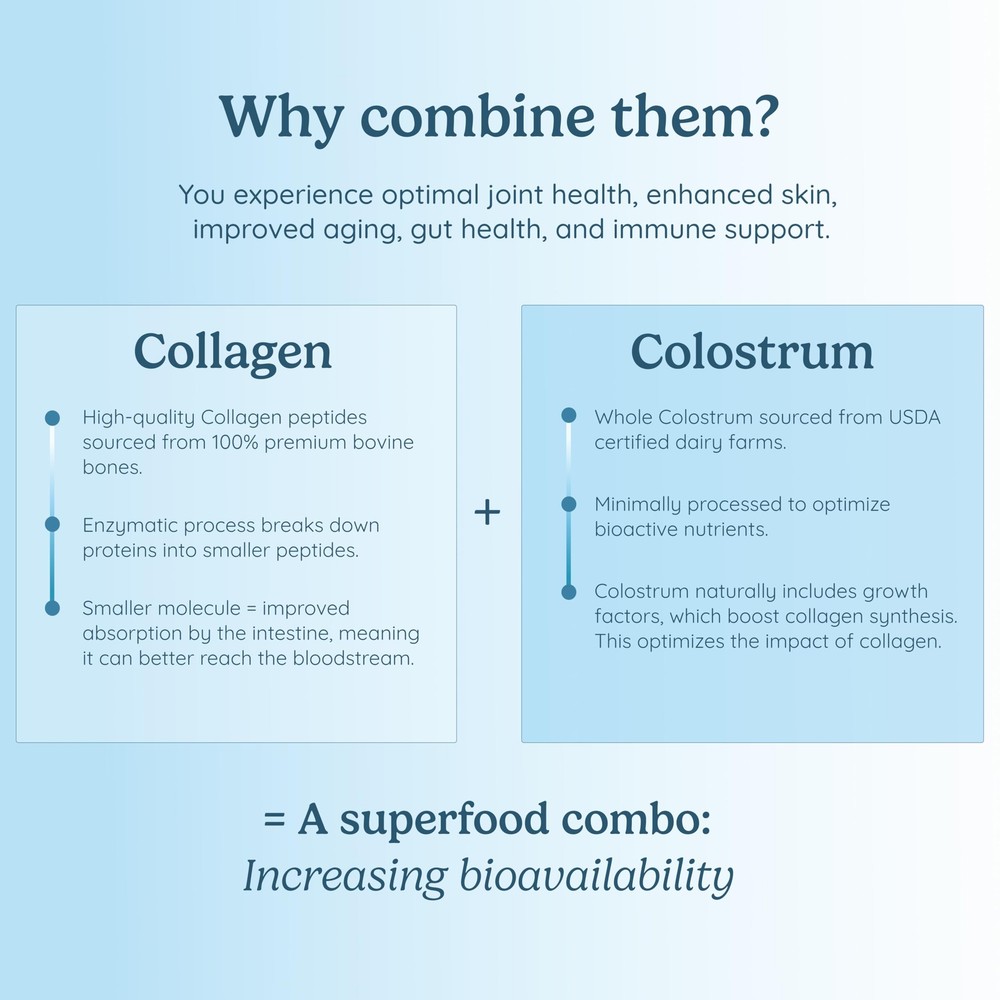 Why combine them?

You experience optimal joint health, enhanced skin, improved aging, gut health, and immune support.

Collagen

High-quality Collagen peptides sourced from 100% premium bovine bones.

Enzymatic process breaks down proteins into smaller peptides.

Smaller molecule = improved absorption by the intestine, meaning it can better reach the bloodstream.

+

Colostrum

Whole Colostrum sourced from USDA certified dairy farms.

Minimally processed to optimize bioactive nutrients.

Colostrum naturally includes growth factors, which boost collagen synthesis. This optimizes the impact of collagen.

= A superfood combo:
Increasing bioavailability